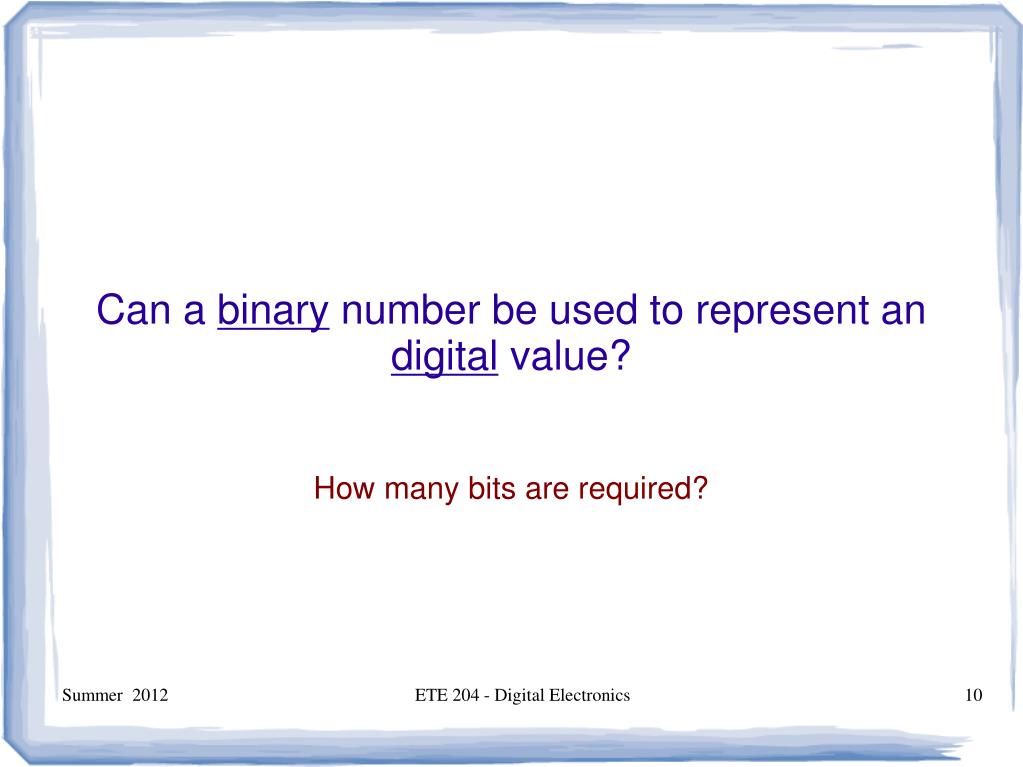 Can a binary number be used to represent an digital value?

How many bits are required?

Summer 2012

ETE 204 - Digital Electronics

10